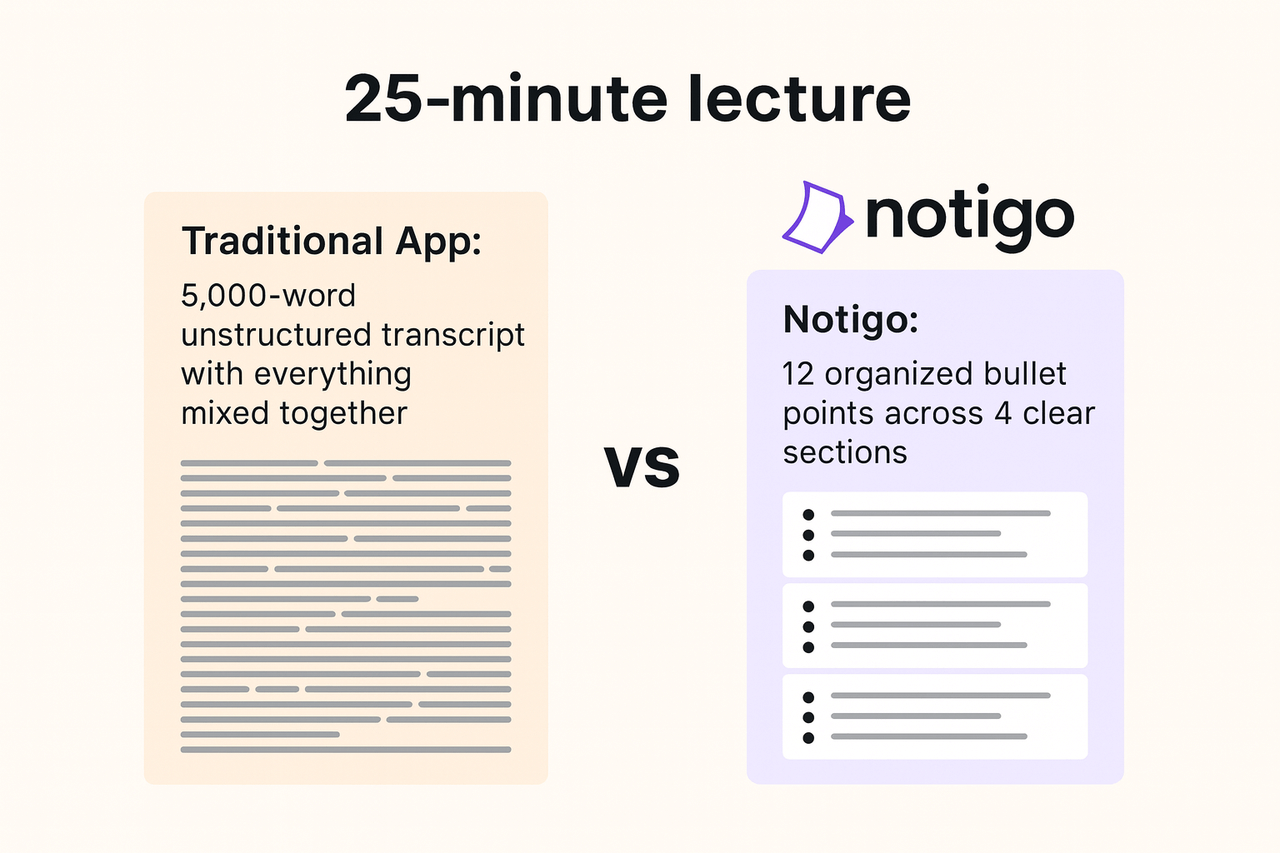 25-minute lecture

Traditional App:
5,000-word unstructured transcript with everything mixed together

vs

notigo

Notigo:
12 organized bullet points across 4 clear sections